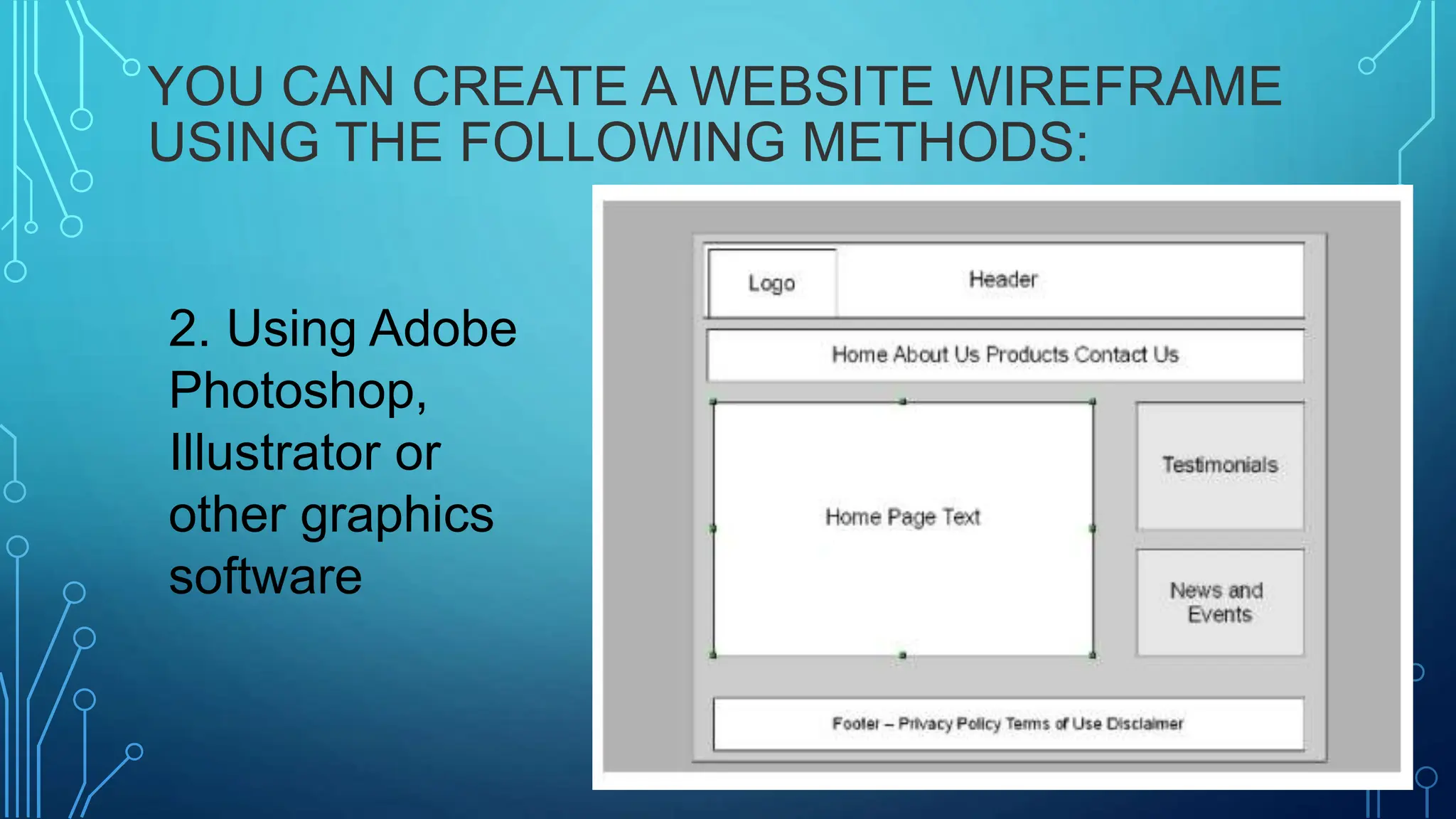 YOU CAN CREATE A WEBSITE WIREFRAME USING THE FOLLOWING METHODS:

2. Using Adobe Photoshop, Illustrator or other graphics software

Logo

Header

Home About Us Products Contact Us

Home Page Text

Testimonials

News and Events

Footer – Privacy Policy Terms of Use Disclaimer